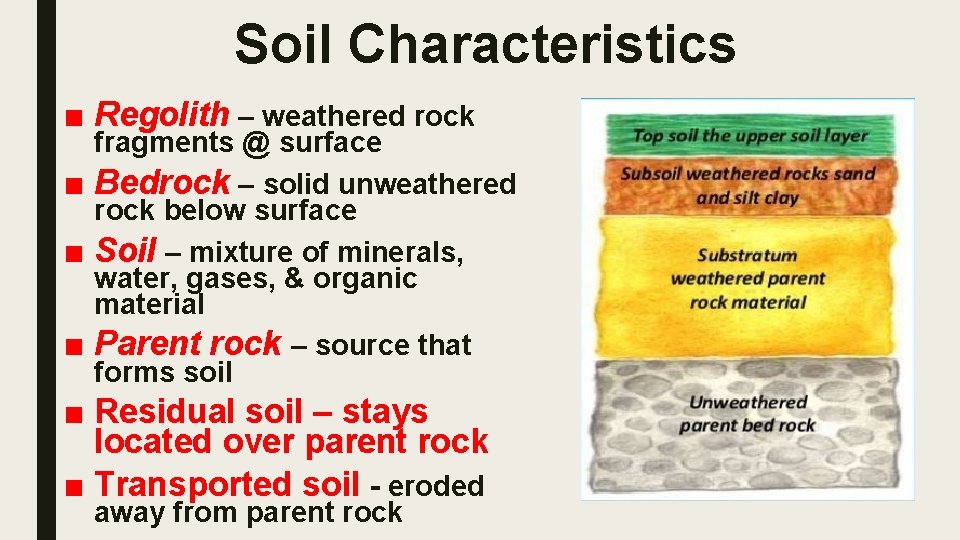 Soil Characteristics

■ Regolith – weathered rock fragments @ surface

■ Bedrock – solid unweathered rock below surface

■ Soil – mixture of minerals, water, gases, & organic material

■ Parent rock – source that forms soil

■ Residual soil – stays located over parent rock

■ Transported soil - eroded away from parent rock

Top soil the upper soil layer

Subsoil weathered rocks sand and silt clay

Substratum weathered parent rock material

Unweathered parent bed rock